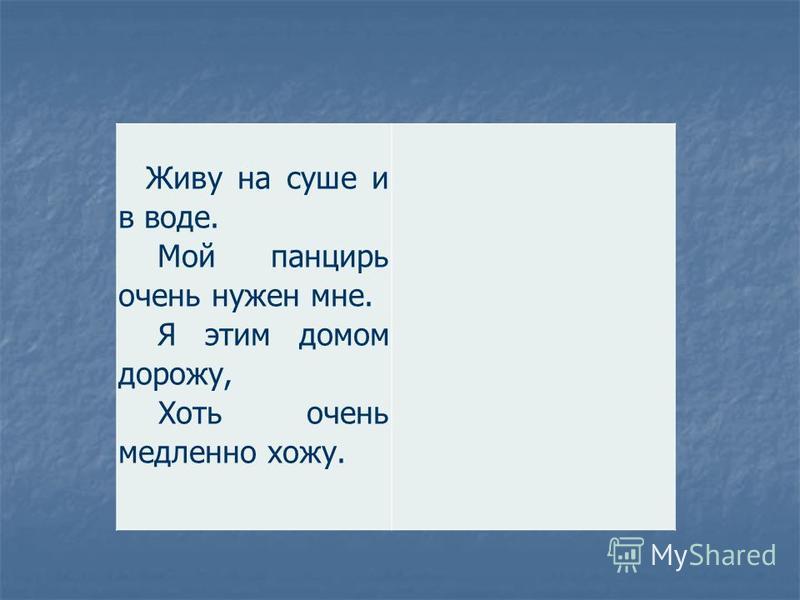 Живу на суше и в воде.

Мой панцирь очень нужен мне.

Я этим домом дорожу,

Хоть очень медленно хожу.

MyShared